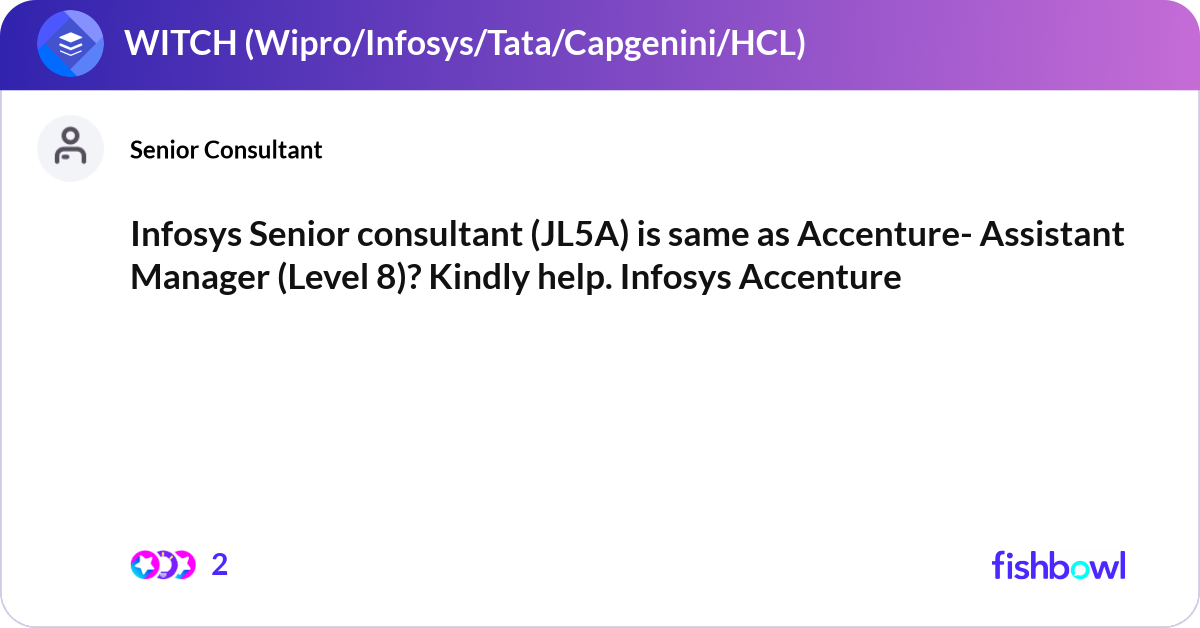 WITCH (Wipro/Infosys/Tata/Capgenini/HCL)

Senior Consultant

Infosys Senior consultant (JL5A) is same as Accenture- Assistant Manager (Level 8)? Kindly help. Infosys Accenture

2

fishbowl